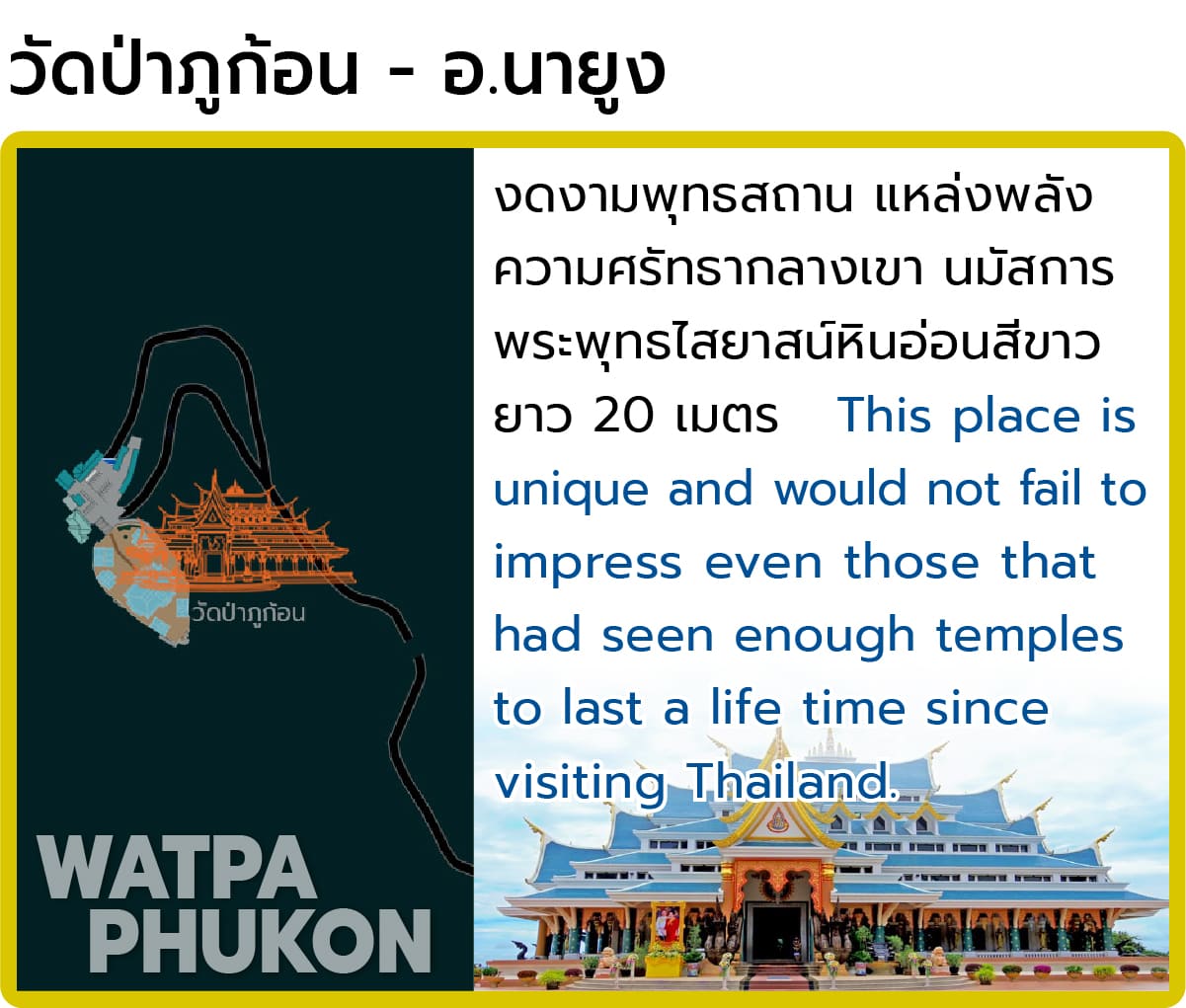 วัดป่าภูก้อน - อ.นายูง

วัดป่าภูก้อน

WATPA PHUKON

งดงามพุทธสถาน แหล่งพลังความศรัทธากลางเขา นมัสการพระพุทธไสยาสน์หินอ่อนสีขาว ยาว 20 เมตร This place is unique and would not fail to impress even those that had seen enough temples to last a life time since visiting Thailand.